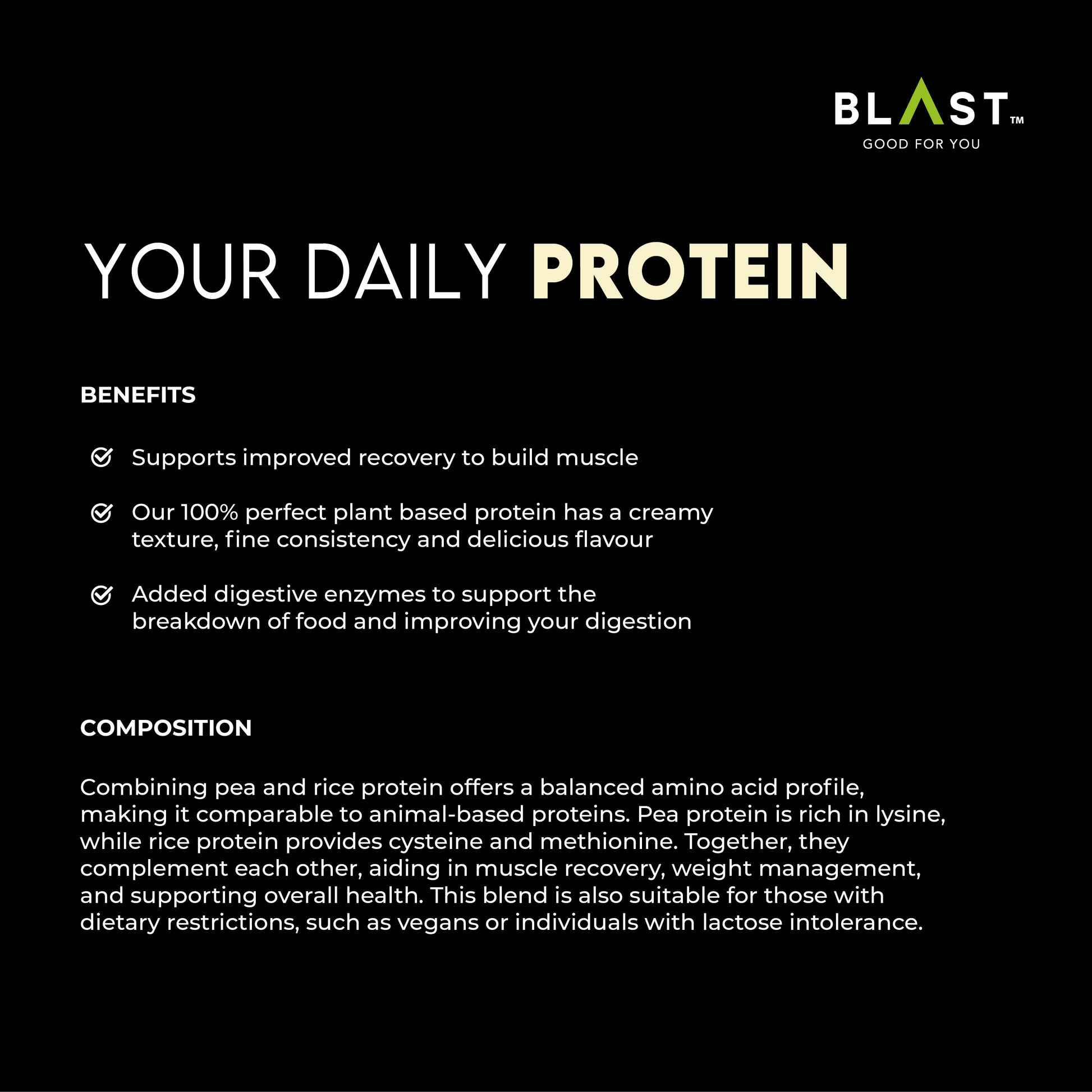 BLAST™
GOOD FOR YOU

YOUR DAILY PROTEIN

BENEFITS

Supports improved recovery to build muscle

Our 100% perfect plant based protein has a creamy texture, fine consistency and delicious flavour

Added digestive enzymes to support the breakdown of food and improving your digestion

COMPOSITION

Combining pea and rice protein offers a balanced amino acid profile, making it comparable to animal-based proteins. Pea protein is rich in lysine, while rice protein provides cysteine and methionine. Together, they complement each other, aiding in muscle recovery, weight management, and supporting overall health. This blend is also suitable for those with dietary restrictions, such as vegans or individuals with lactose intolerance.